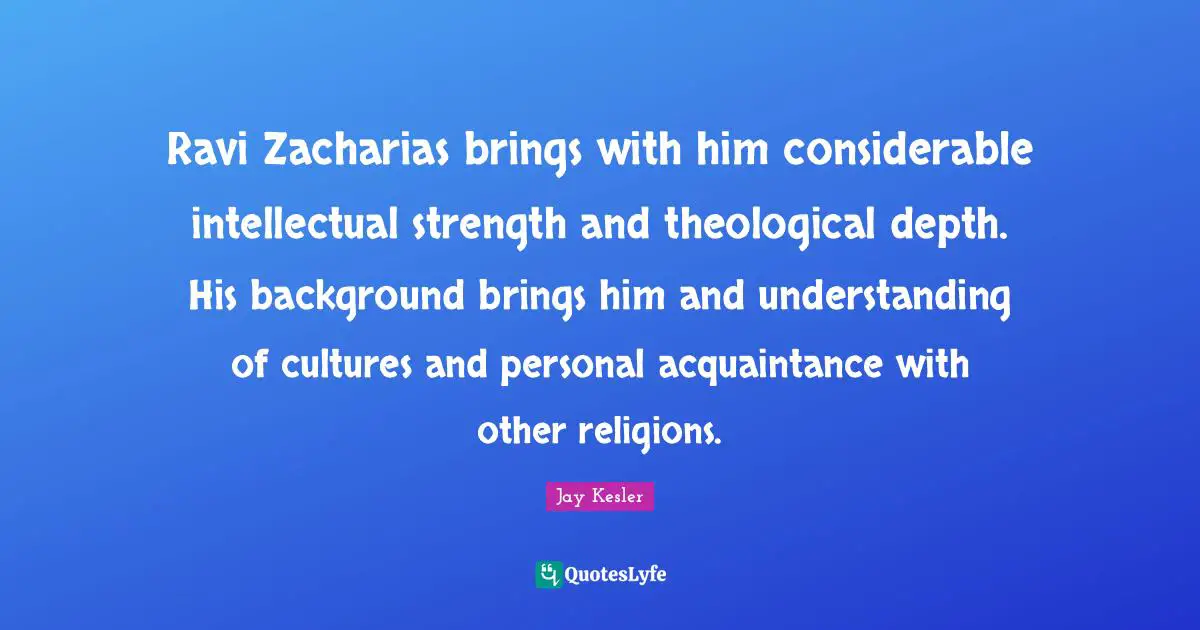 Ravi Zacharias brings with him considerable intellectual strength and theological depth. His background brings him and understanding of cultures and personal acquaintance with other religions.

Jay Kesler

QuotesLyfe